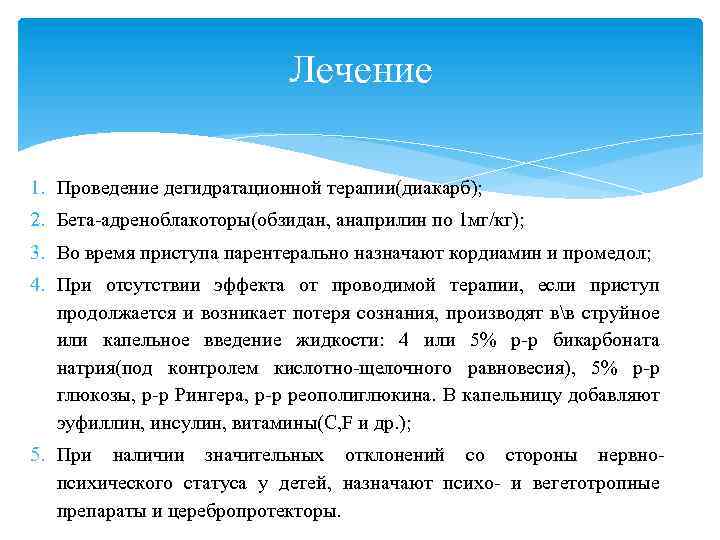 Лечение

1. Проведение дегидратационной терапии(диакарб);
2. Бета-адреноблакоторы(обзидан, анаприлин по 1мг/кг);
3. Во время приступа парентерально назначают кордиамин и промедол;
4. При отсутствии эффекта от проводимой терапии, если приступ продолжается и возникает потеря сознания, производят в\в струйное или капельное введение жидкости: 4 или 5% р-р бикарбоната натрия(под контролем кислотно-щелочного равновесия), 5% р-р глюкозы, р-р Рингера, р-р реополиглюкина. В капельницу добавляют эуфиллин, инсулин, витамины(С,F и др.);
5. При наличии значительных отклонений со стороны нервно-психического статуса у детей, назначают психо- и вегетотропные препараты и церебропротекторы.